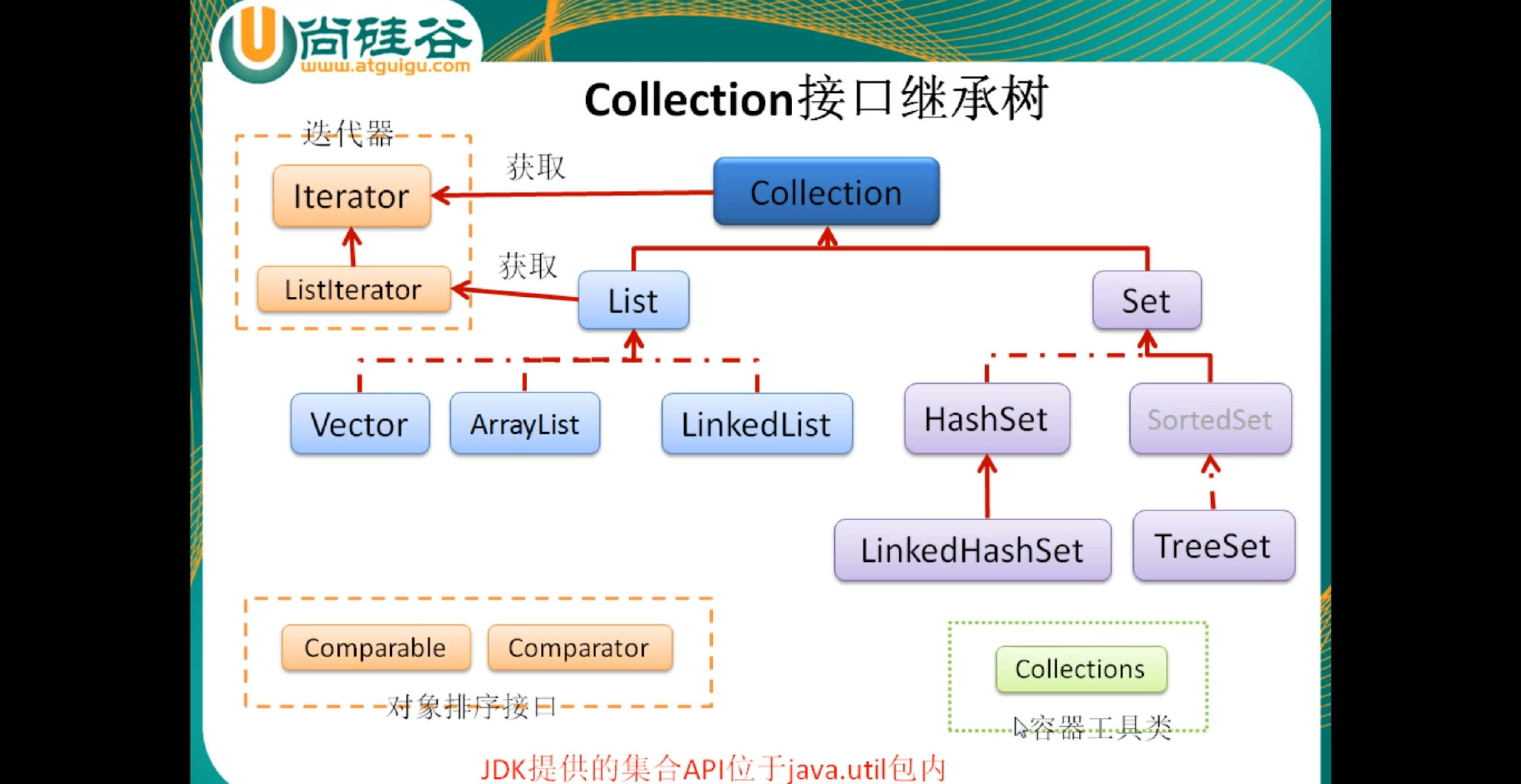 U尚硅谷
www.atguigu.com

Collection接口继承树

迭代器

Iterator

ListIterator

获取

获取

Collection

List

Set

Vector

ArrayList

LinkedList

HashSet

SortedSet

LinkedHashSet

TreeSet

Comparable

Comparator

对象排序接口

Collections

容器工具类

JDK提供的集合API位于java.util包内